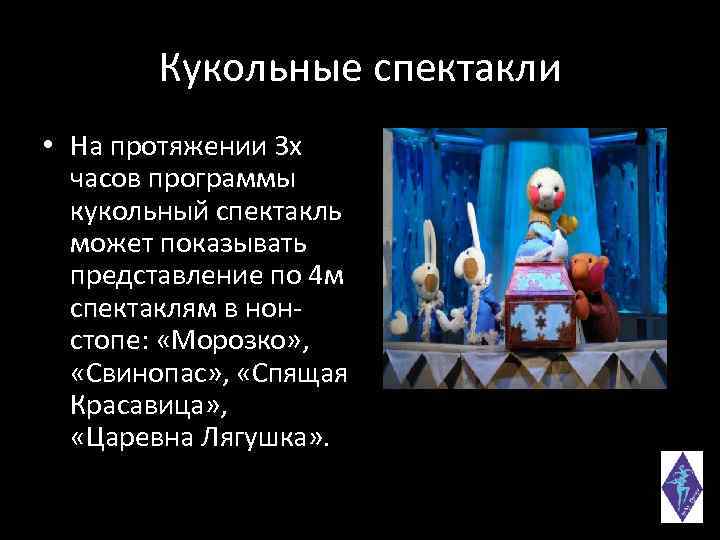 Кукольные спектакли

• На протяжении 3х часов программы кукольный спектакль может показывать представление по 4м спектаклям в нон-стопе: «Морозко», «Свинопас», «Спящая Красавица», «Царевна Лягушка».